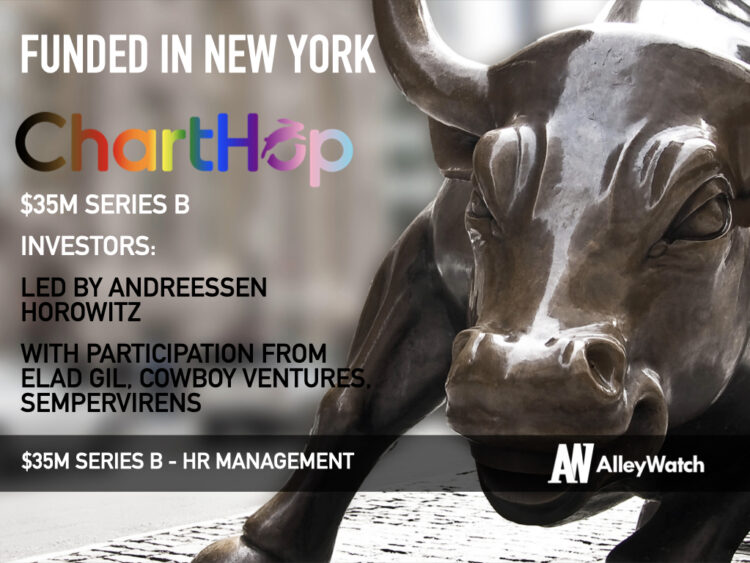 FUNDED IN NEW YORK

ChartHop

$35M SERIES B

INVESTORS:

LED BY ANDREESSEN HOROWITZ

WITH PARTICIPATION FROM ELAD GIL, COWBOY VENTURES, SEMPERVIRENS

$35M SERIES B - HR MANAGEMENT

AW AlleyWatch